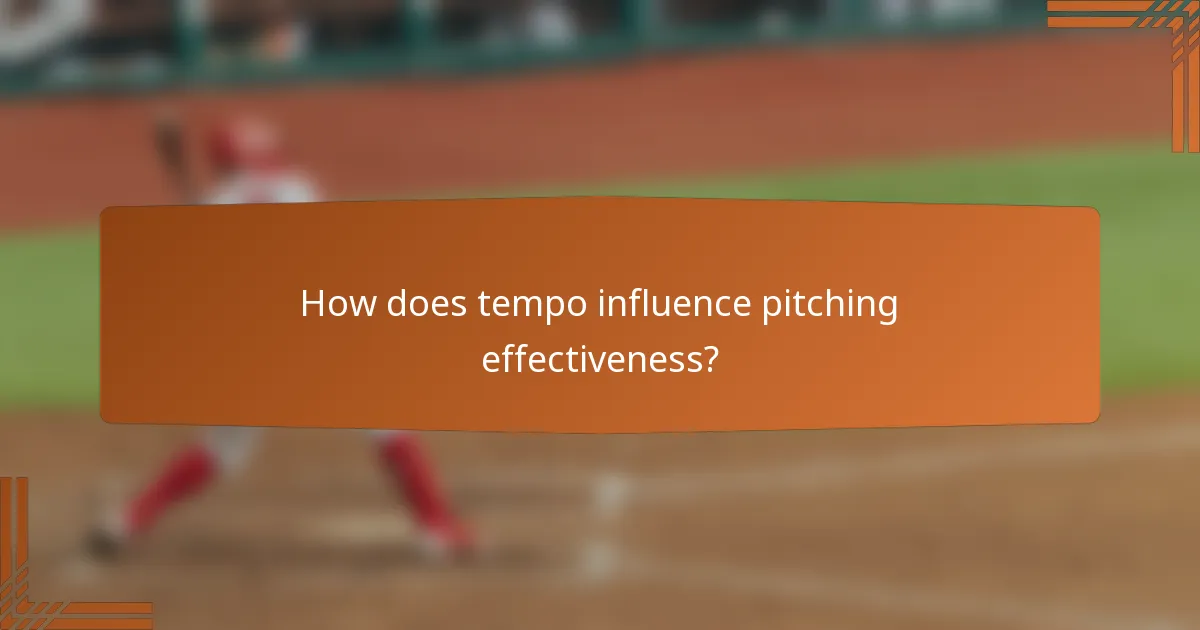 How does tempo influence pitching effectiveness?